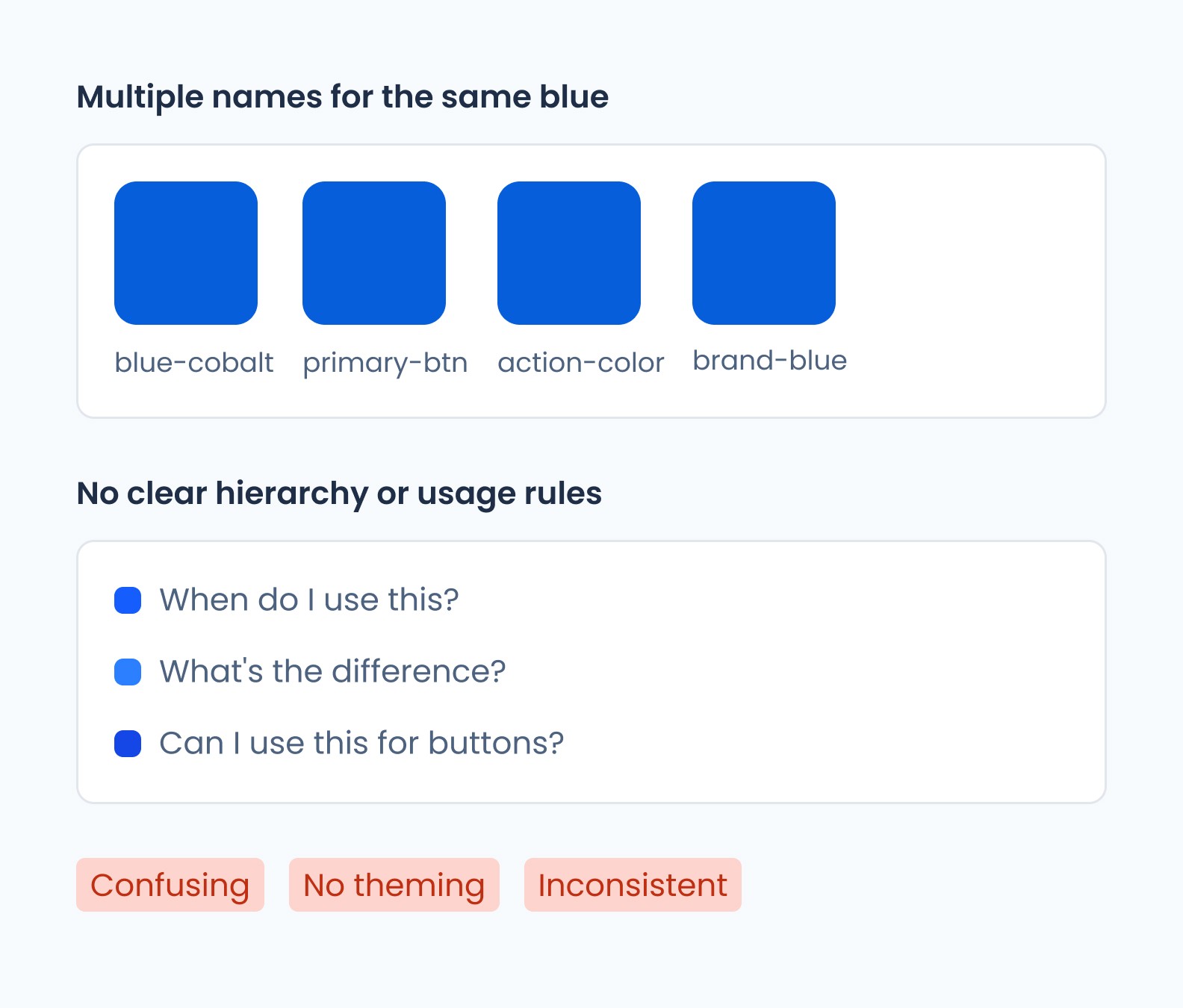 Multiple names for the same blue

blue-cobalt primary-btn action-color brand-blue

No clear hierarchy or usage rules

When do I use this?

What's the difference?

Can I use this for buttons?

Confusing No theming Inconsistent